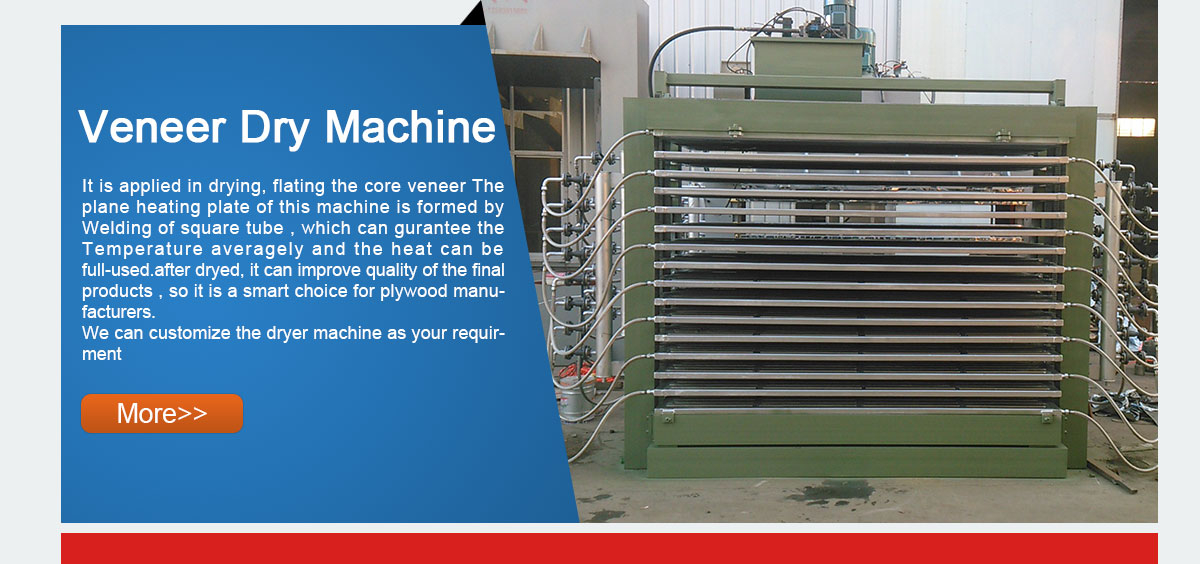 Veneer Dry Machine

It is applied in drying, flating the core veneer The plane heating plate of this machine is formed by Welding of square tube , which can gurantee the Temperature averagely and the heat can be full-used.after dryed, it can improve quality of the final products , so it is a smart choice for plywood manufacturers.
We can customize the dryer machine as your requirment

More>>